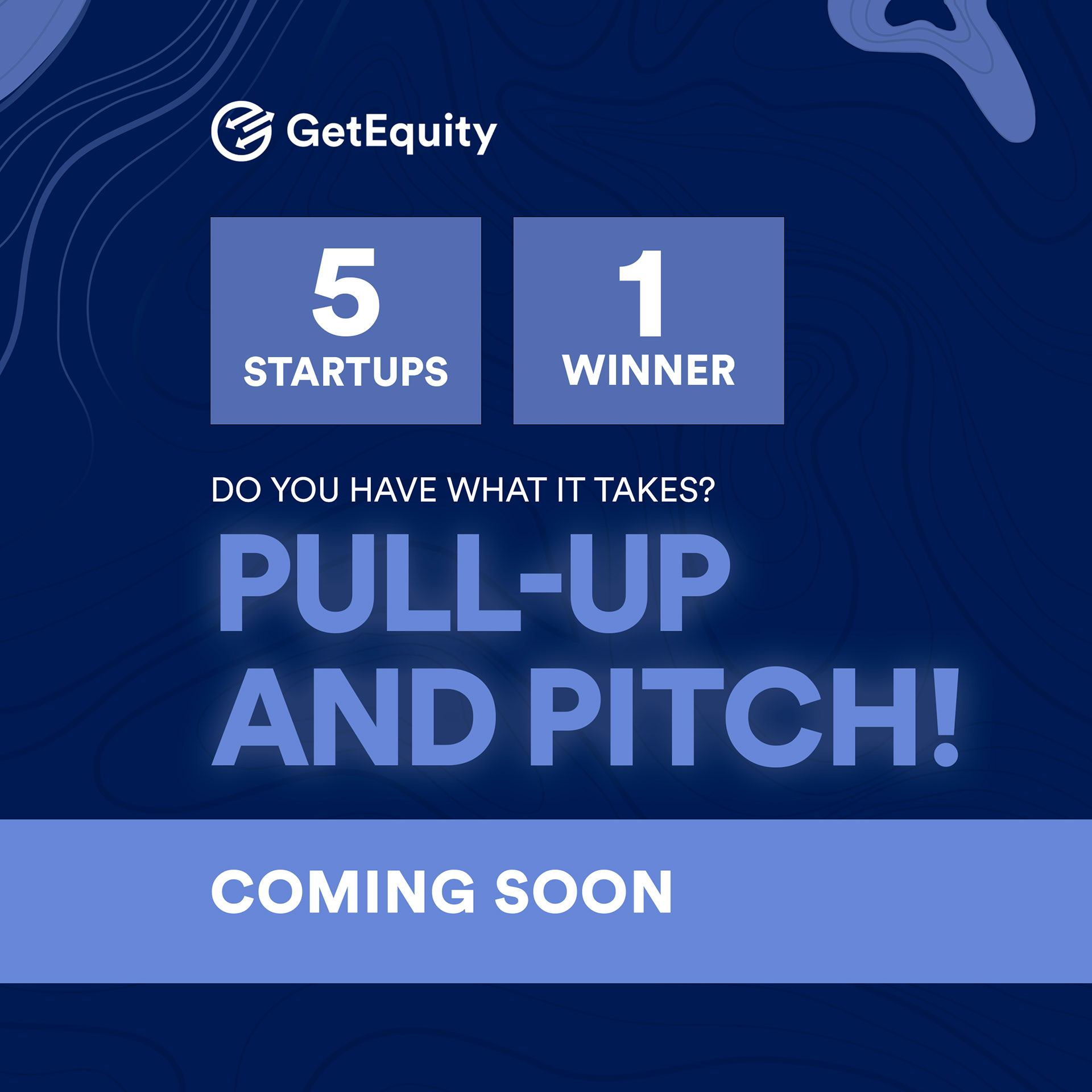 GetEquity

5
STARTUPS

1
WINNER

DO YOU HAVE WHAT IT TAKES?

PULL-UP AND PITCH!

COMING SOON